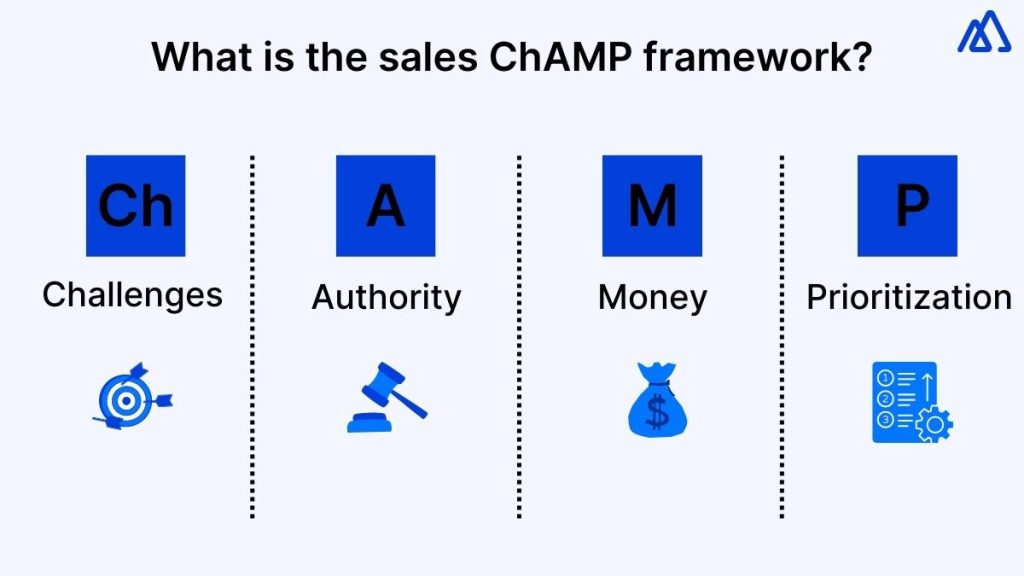 What is the sales ChAMP framework?

Ch
Challenges

A
Authority

M
Money
$

P
Prioritization
1
2
3